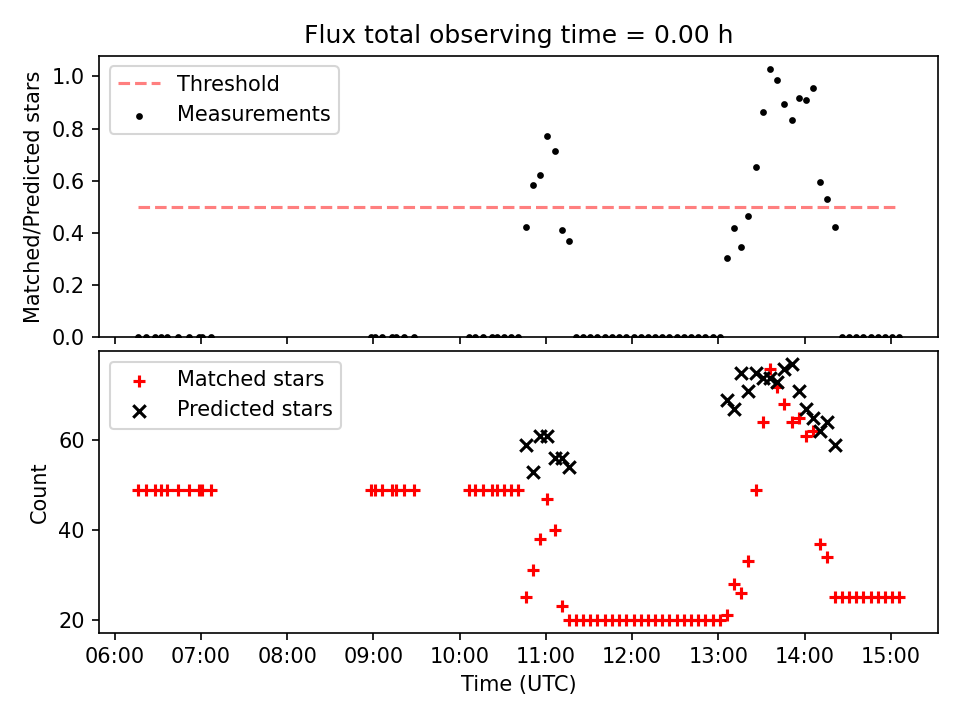 Flux total observing time = 0.00 h

Threshold
Measurements

Matched/Predicted stars

1.0
0.8
0.6
0.4
0.2
0.0

Matched stars
Predicted stars

Count

60
40
20

06:00
07:00
08:00
09:00
10:00
11:00
12:00
13:00
14:00
15:00

Time (UTC)